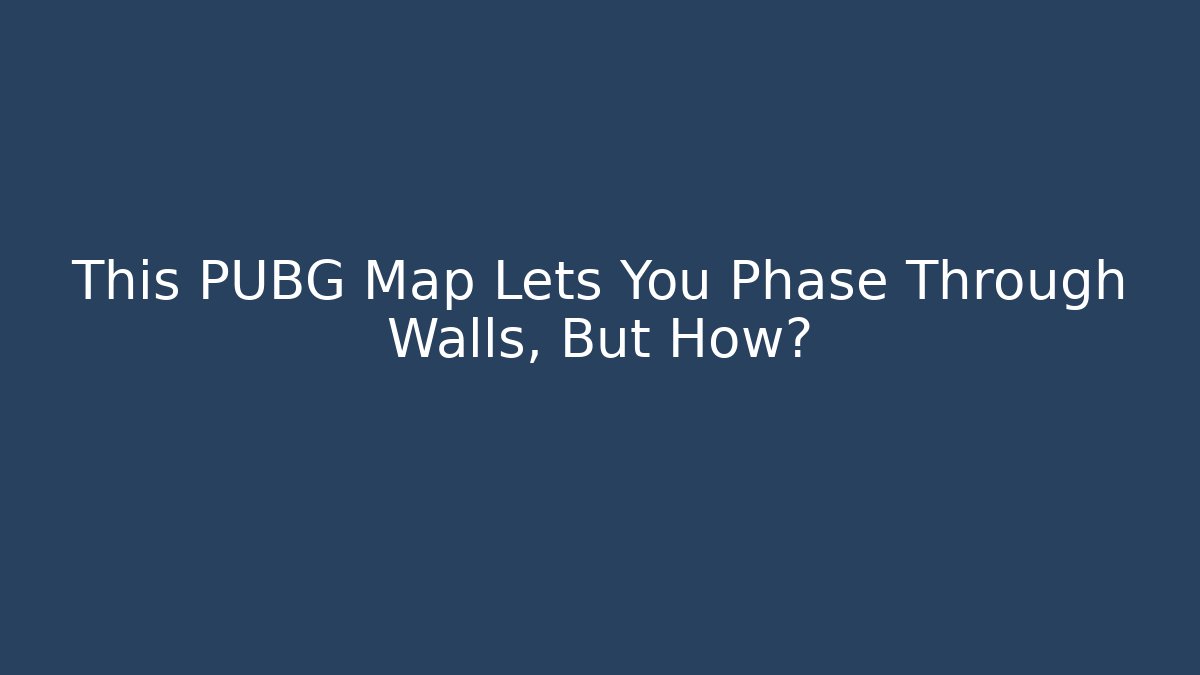 This PUBG Map Lets You Phase Through Walls, But How?